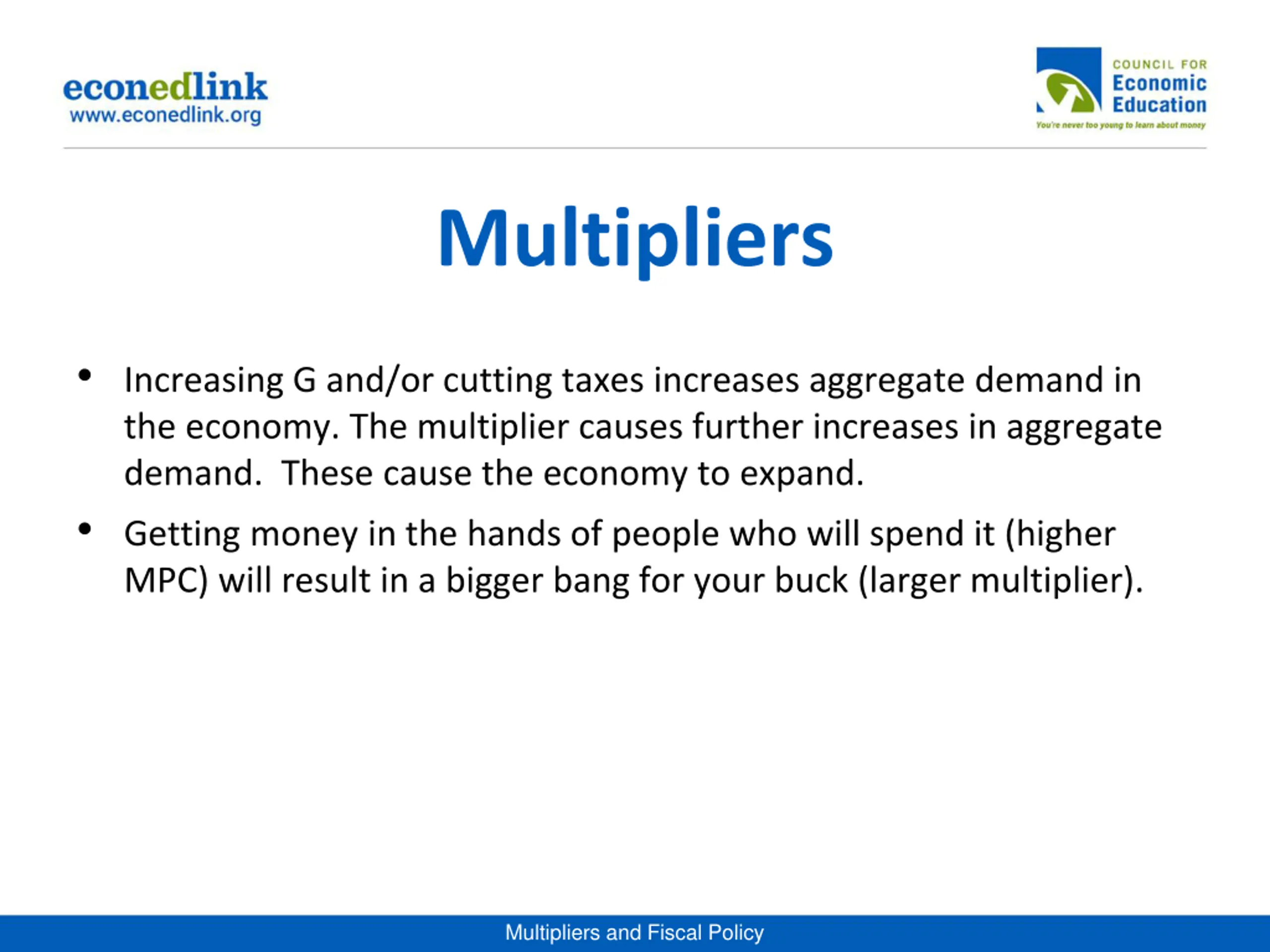 econedlink
www.econedlink.org

COUNCIL FOR
Economic
Education
You're never too young to learn about money

Multipliers

• Increasing G and/or cutting taxes increases aggregate demand in the economy. The multiplier causes further increases in aggregate demand. These cause the economy to expand.

• Getting money in the hands of people who will spend it (higher MPC) will result in a bigger bang for your buck (larger multiplier).

Multipliers and Fiscal Policy